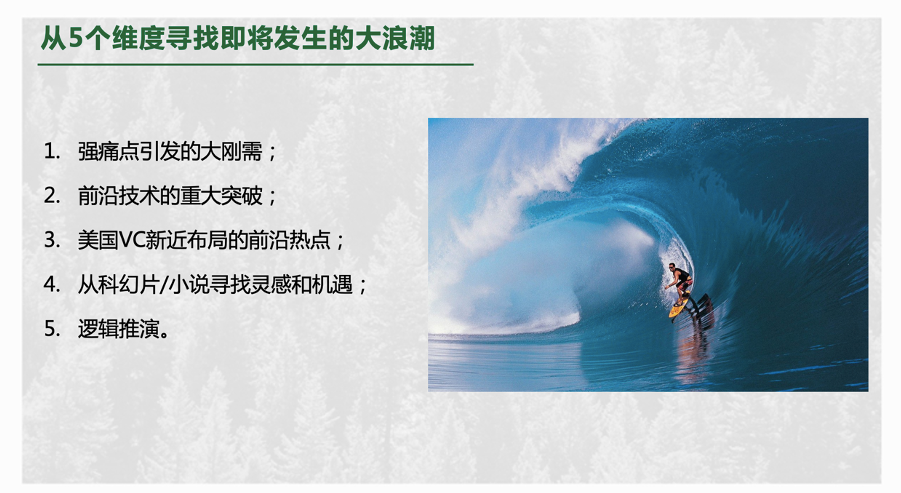 从5个维度寻找即将发生的大浪潮

1. 强痛点引发的大刚需；
2. 前沿技术的重大突破；
3. 美国VC新近布局的前沿热点；
4. 从科幻片/小说寻找灵感和机遇；
5. 逻辑推演。